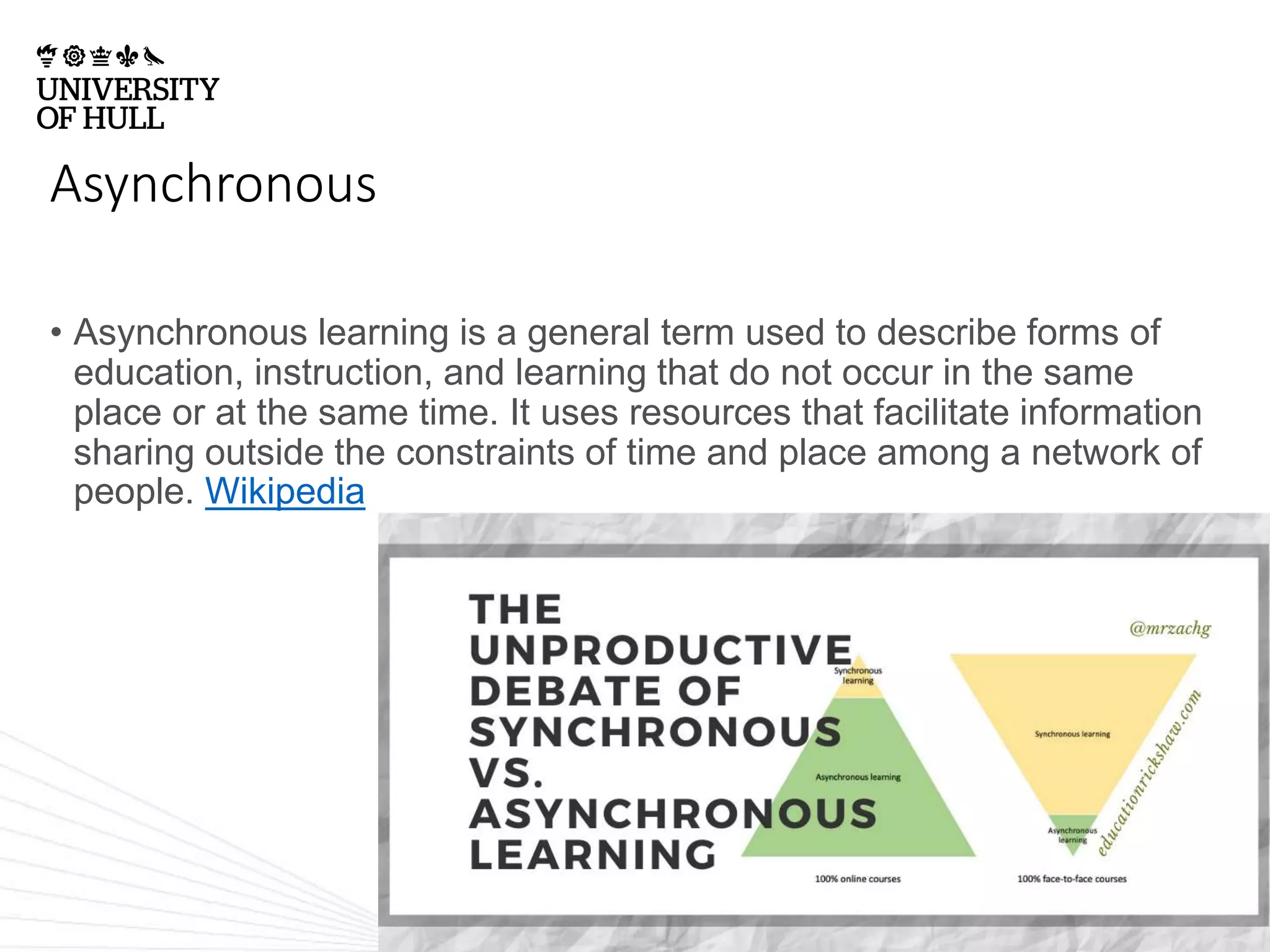 UNIVERSITY
OF HULL

Asynchronous

• Asynchronous learning is a general term used to describe forms of education, instruction, and learning that do not occur in the same place or at the same time. It uses resources that facilitate information sharing outside the constraints of time and place among a network of people. Wikipedia

THE UNPRODUCTIVE DEBATE OF SYNCHRONOUS VS. ASYNCHRONOUS LEARNING

@mrzachg

Synchronous learning

Asynchronous learning

100% online courses

Synchronous learning

Asynchronous learning

100% face-to-face courses

educationrickshaw.com